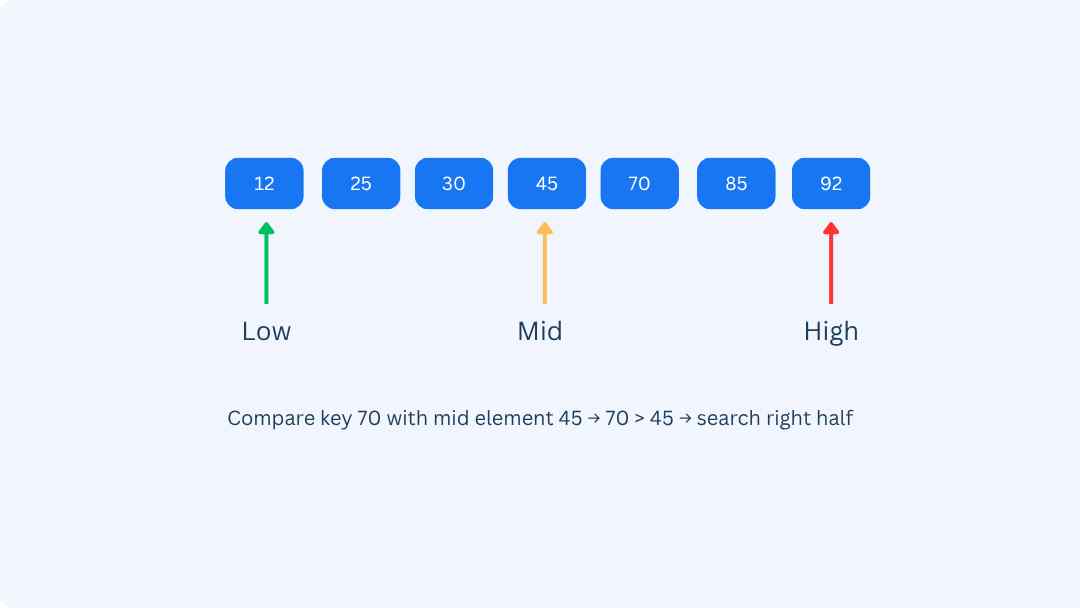 12 25 30 45 70 85 92

Low Mid High

Compare key 70 with mid element 45 → 70 > 45 → search right half